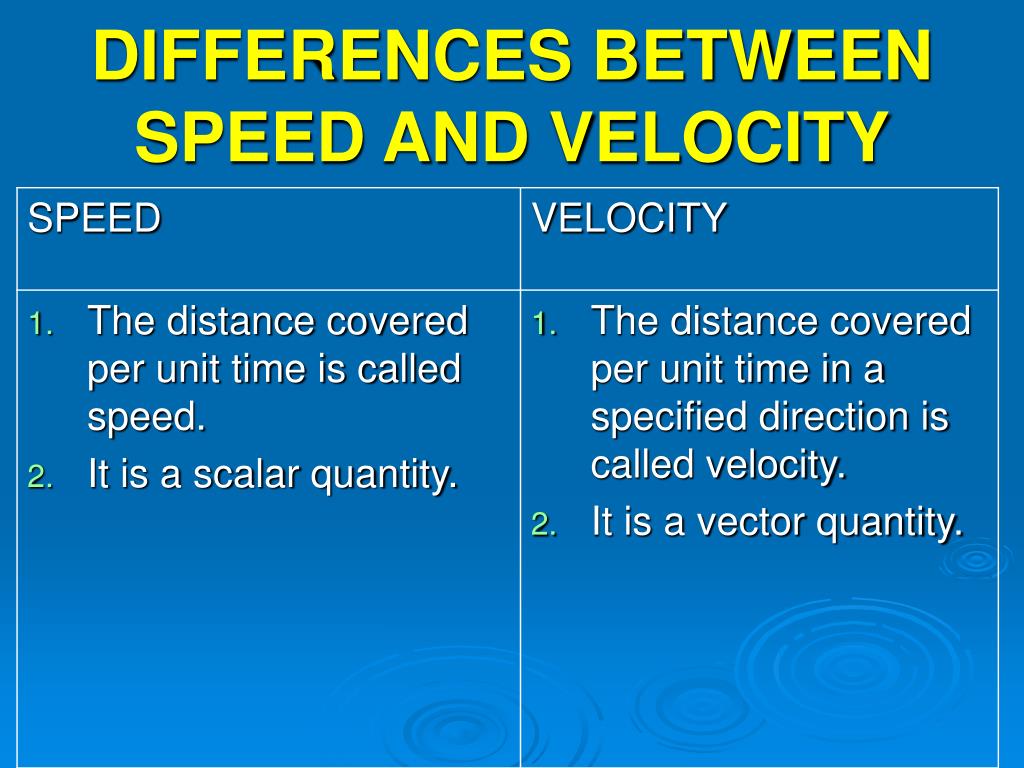 DIFFERENCES BETWEEN SPEED AND VELOCITY

| SPEED | VELOCITY |
|---|---|
| 1. The distance covered per unit time is called speed. 2. It is a scalar quantity. | 1. The distance covered per unit time in a specified direction is called velocity. 2. It is a vector quantity. |